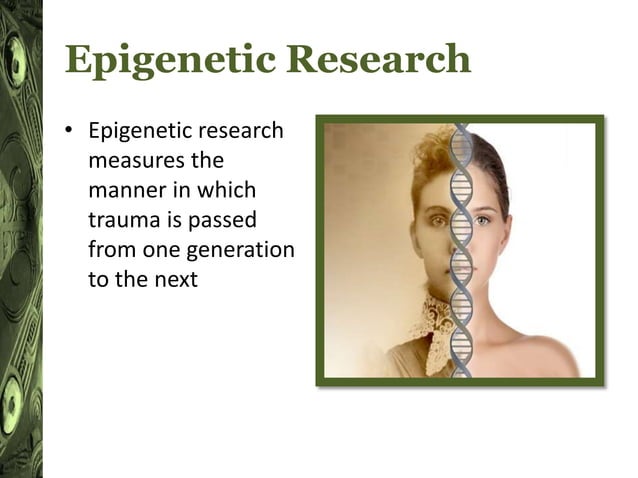 Epigenetic Research

• Epigenetic research measures the manner in which trauma is passed from one generation to the next